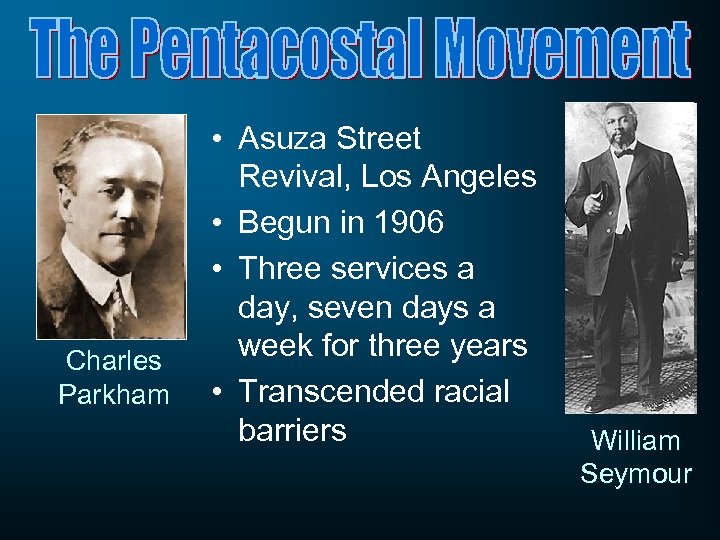 The Pentacostal Movement

Charles Parkham

• Asuza Street Revival, Los Angeles
• Begun in 1906
• Three services a day, seven days a week for three years
• Transcended racial barriers

William Seymour